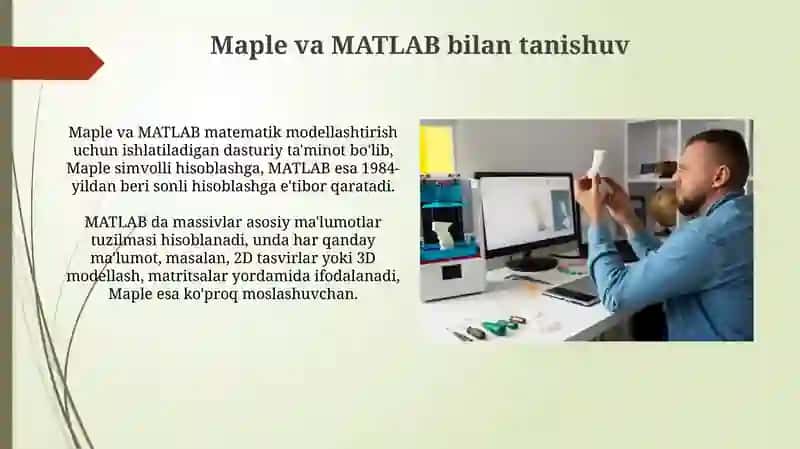 Maple va MATLAB bilan tanishuv

Maple va MATLAB matematik modellashtirish uchun ishlatiladigan dasturiy ta'minot bo'lib, Maple simvolli hisoblashga, MATLAB esa 1984-yildan beri sonli hisoblashga e'tibor qaratadi.

MATLAB da massivlar asosiy ma'lumotlar tuzilmasi hisoblanadi, unda har qanday ma'lumot, masalan, 2D tasvirlar yoki 3D modellash, matritsalar yordamida ifodalanadi, Maple esa ko'proq moslashuvchan.